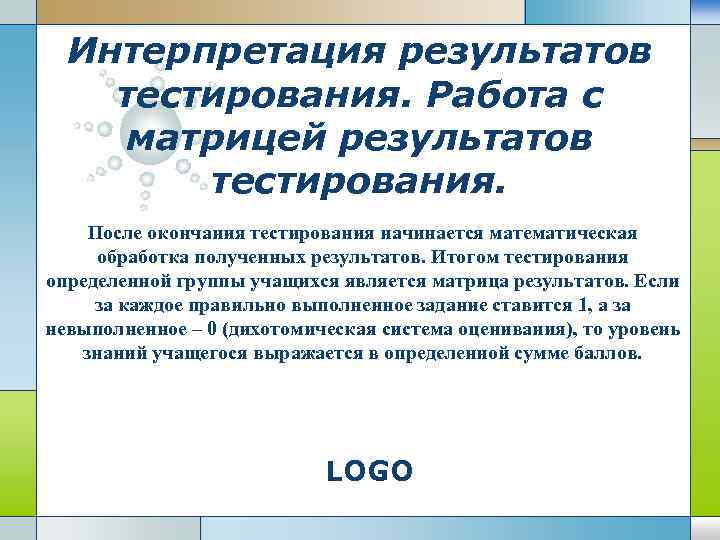 Интерпретация результатов тестирования. Работа с матрицей результатов тестирования.

После окончания тестирования начинается математическая обработка полученных результатов. Итогом тестирования определенной группы учащихся является матрица результатов. Если за каждое правильно выполненное задание ставится 1, а за невыполненное – 0 (дихотомическая система оценивания), то уровень знаний учащегося выражается в определенной сумме баллов.

LOGO